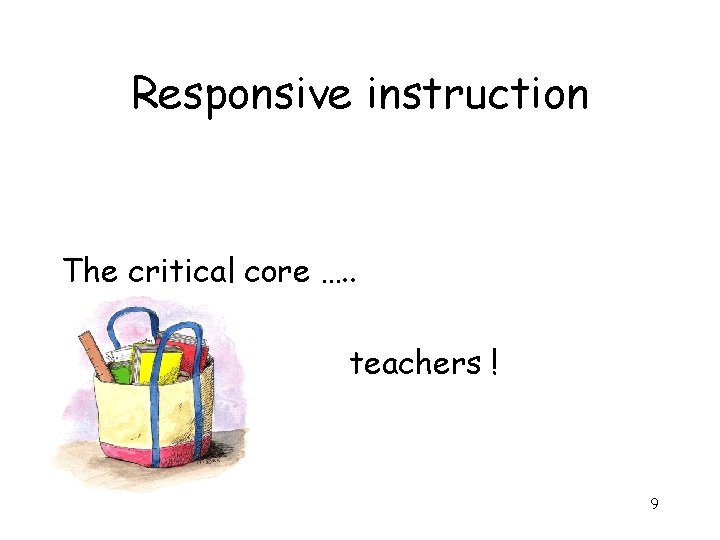 Responsive instruction

The critical core .....

teachers !

9